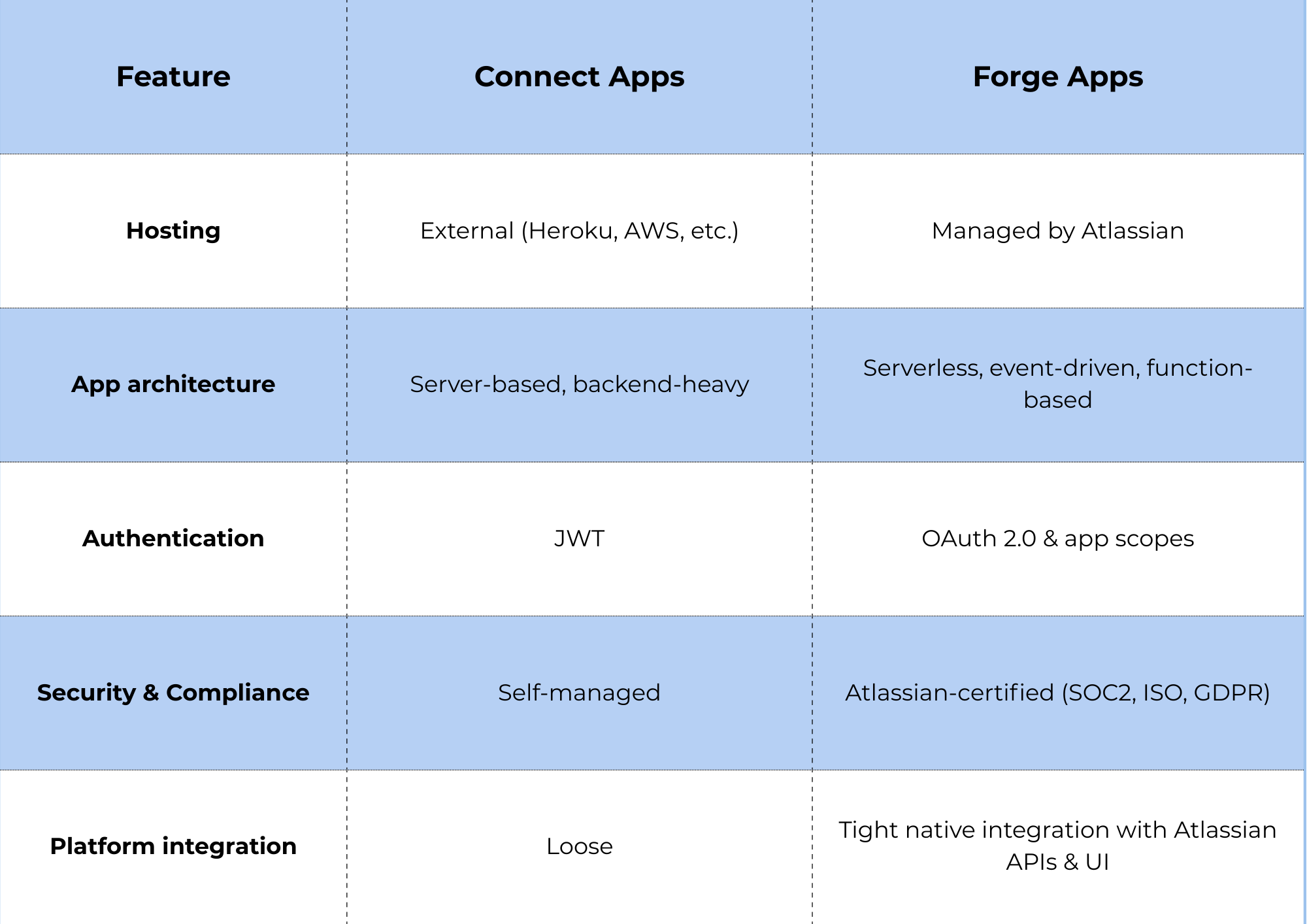 | Feature | Connect Apps | Forge Apps |
|---|---|---|
| Hosting | External (Heroku, AWS, etc.) | Managed by Atlassian |
| App architecture | Server-based, backend-heavy | Serverless, event-driven, function-based |
| Authentication | JWT | OAuth 2.0 & app scopes |
| Security & Compliance | Self-managed | Atlassian-certified (SOC2, ISO, GDPR) |
| Platform integration | Loose | Tight native integration with Atlassian APIs & UI |